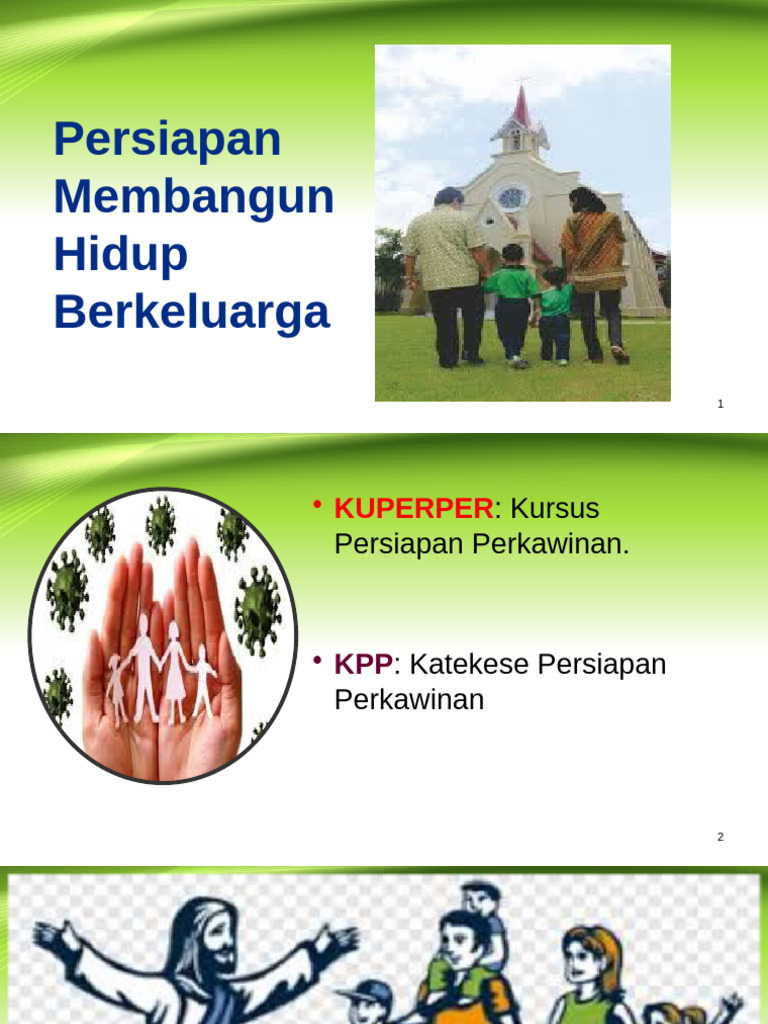 Persiapan Membangun Hidup Berkeluarga

1

• KUPERPER: Kursus Persiapan Perkawinan.

• KPP: Katekese Persiapan Perkawinan

2